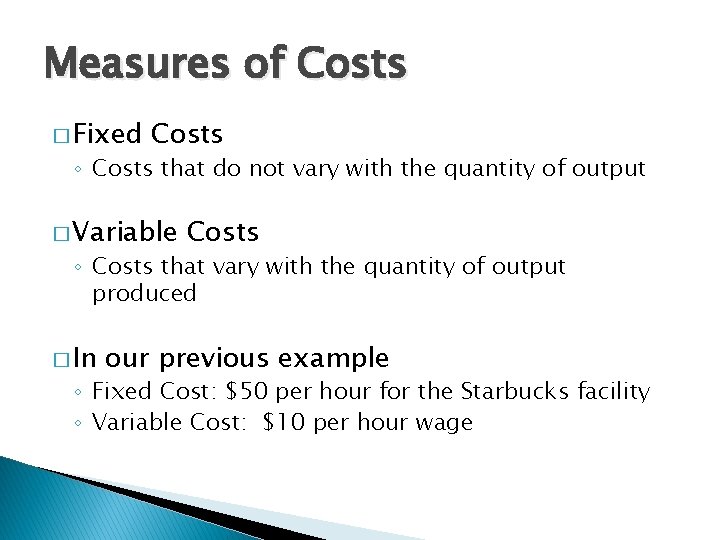 Measures of Costs

□ Fixed Costs
◦ Costs that do not vary with the quantity of output

□ Variable Costs
◦ Costs that vary with the quantity of output produced

□ In our previous example
◦ Fixed Cost: \$50 per hour for the Starbucks facility
◦ Variable Cost: \$10 per hour wage